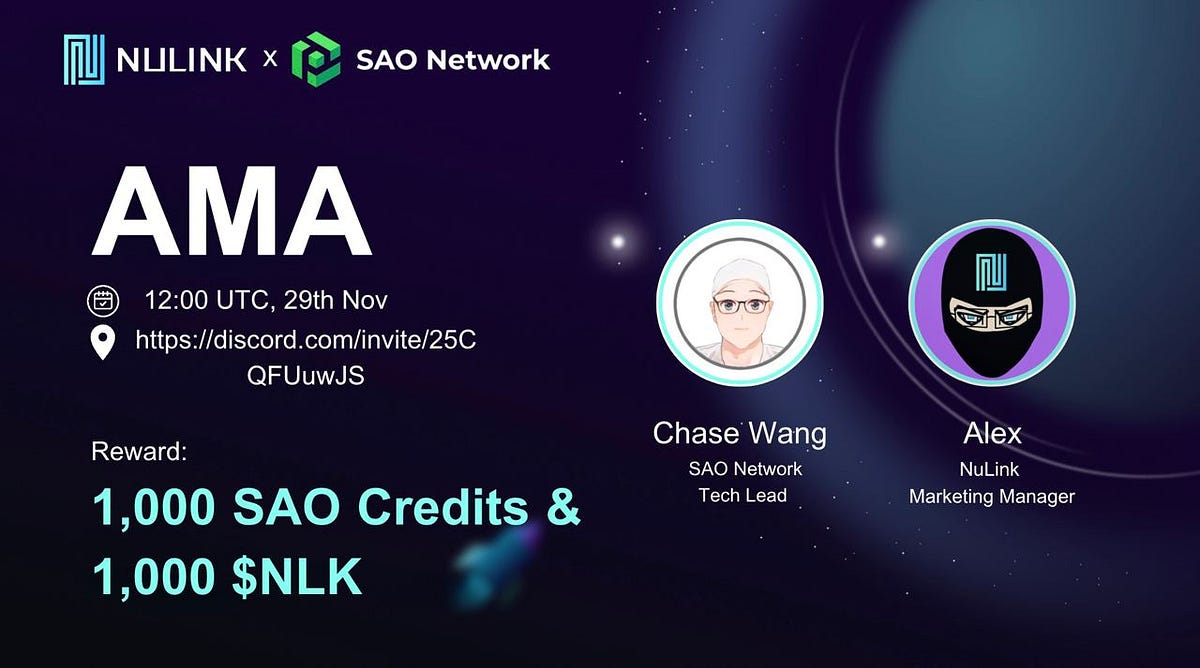 NULINK x SAO Network

AMA

12:00 UTC, 29th Nov

https://discord.com/invite/25CQFUuwJS

Reward:

1,000 SAO Credits &
1,000 \$NLK

Chase Wang
SAO Network
Tech Lead

Alex
NuLink
Marketing Manager